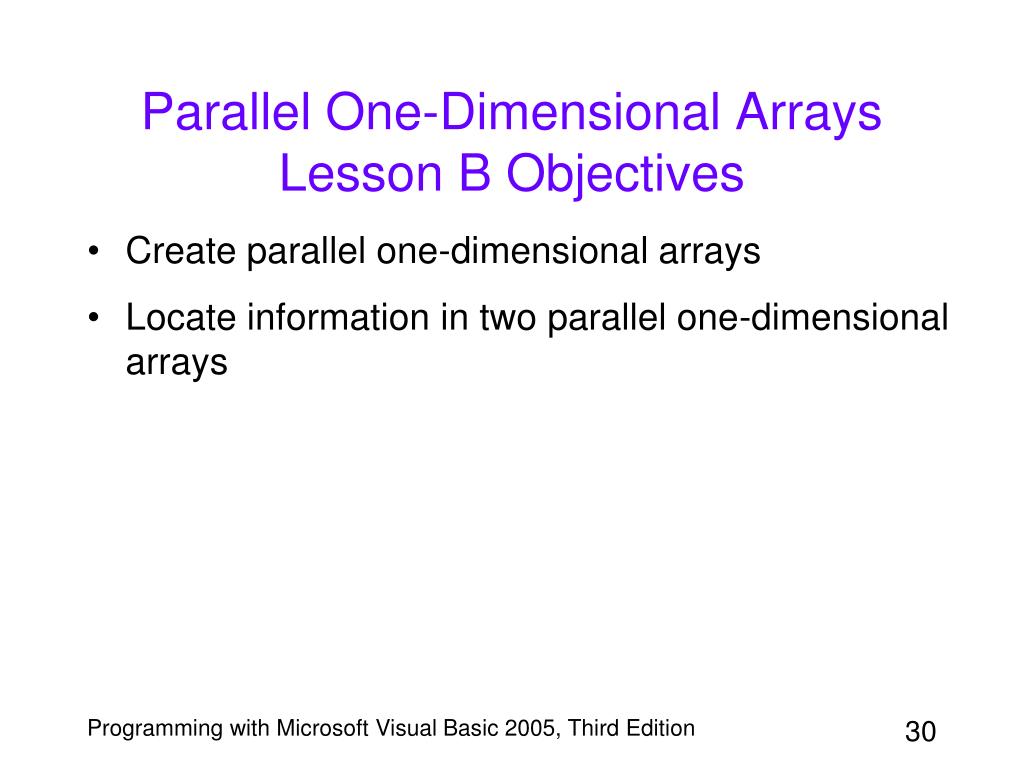 Parallel One-Dimensional Arrays
Lesson B Objectives

• Create parallel one-dimensional arrays
• Locate information in two parallel one-dimensional arrays

Programming with Microsoft Visual Basic 2005, Third Edition

30